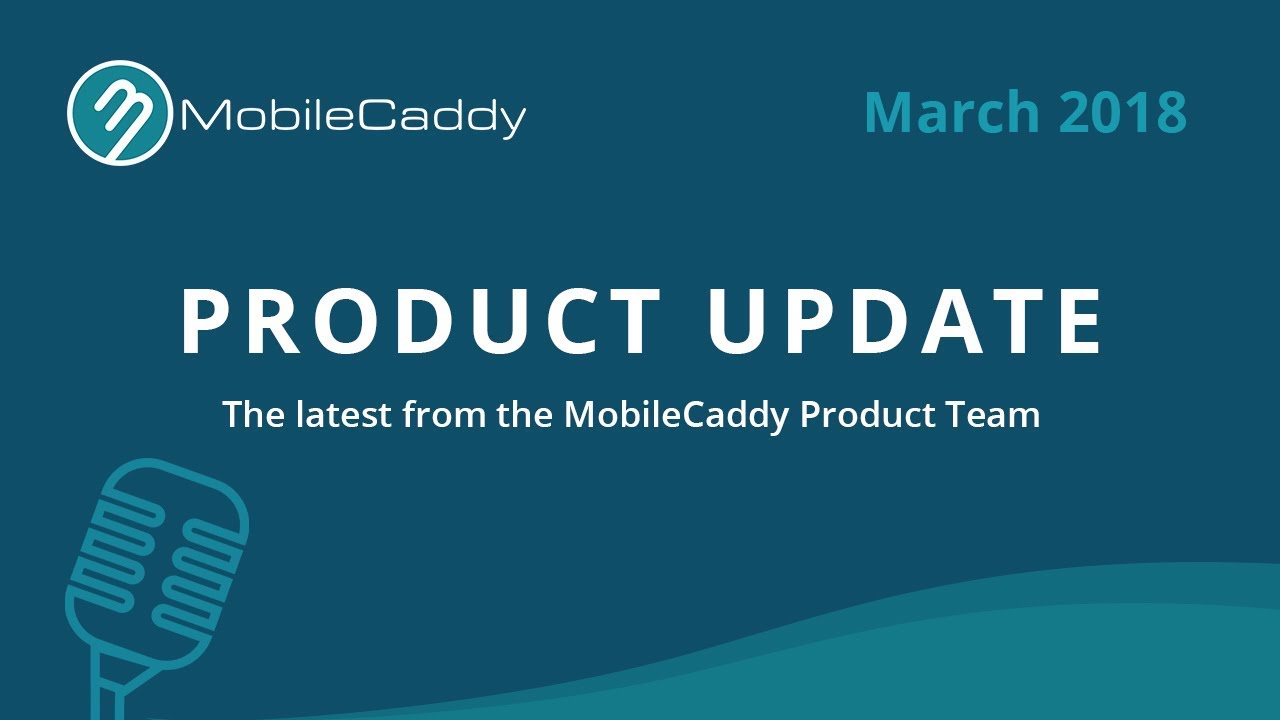 MobileCaddy

March 2018

PRODUCT UPDATE

The latest from the MobileCaddy Product Team